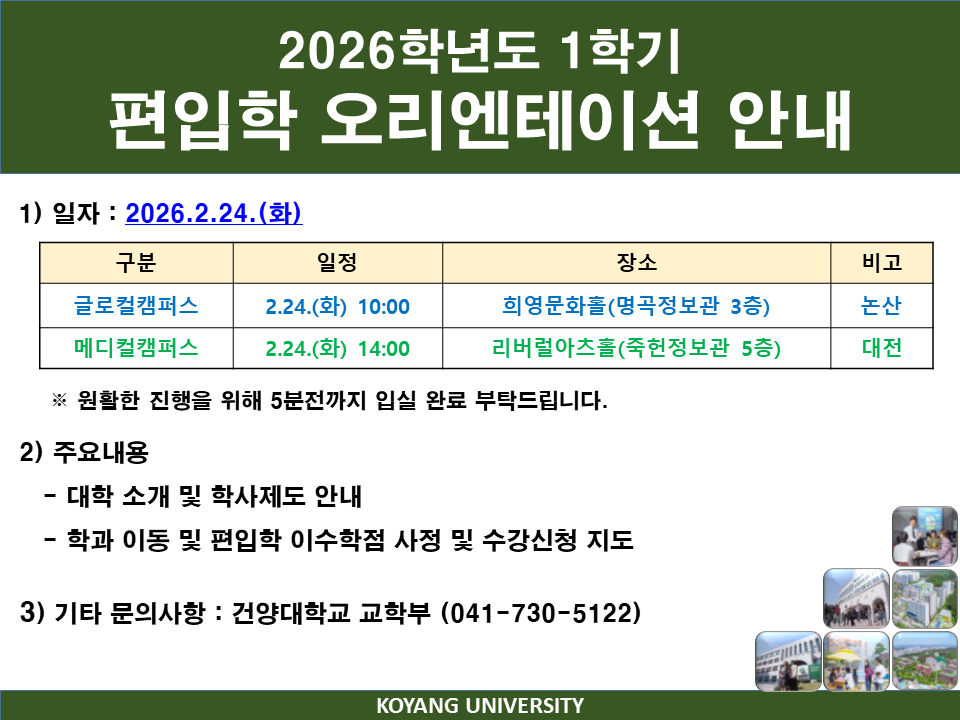 2026학년도 1학기
편입학 오리엔테이션 안내

1) 일자 : 2026.2.24.(화)

| 구분 | 일정 | 장소 | 비고 |
|---|---|---|---|
| 글로컬캠퍼스 | 2.24.(화) 10:00 | 희영문화홀(명곡정보관 3층) | 논산 |
| 메디컬캠퍼스 | 2.24.(화) 14:00 | 리버럴아츠홀(죽헌정보관 5층) | 대전 |

※ 원활한 진행을 위해 5분전까지 입실 완료 부탁드립니다.

2) 주요내용
- 대학 소개 및 학사제도 안내
- 학과 이동 및 편입학 이수학점 사정 및 수강신청 지도

3) 기타 문의사항 : 건양대학교 교학부 (041-730-5122)

KOYANG UNIVERSITY